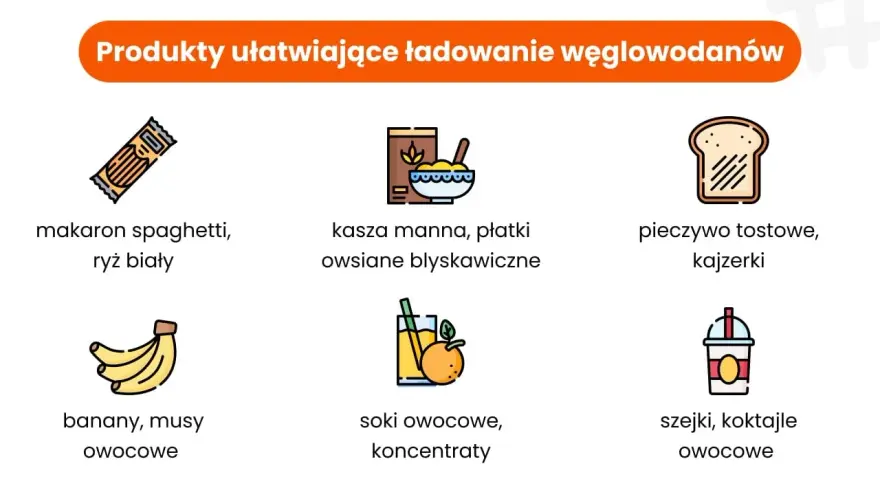 Produkty ułatwiające ładowanie węglowodanów

makaron spaghetti, ryż biały

kasza manna, płatki owsiane blyskawiczne

pieczywo tostowe, kajzerki

banany, musy owocowe

soki owocowe, koncentraty

szejki, koktajle owocowe